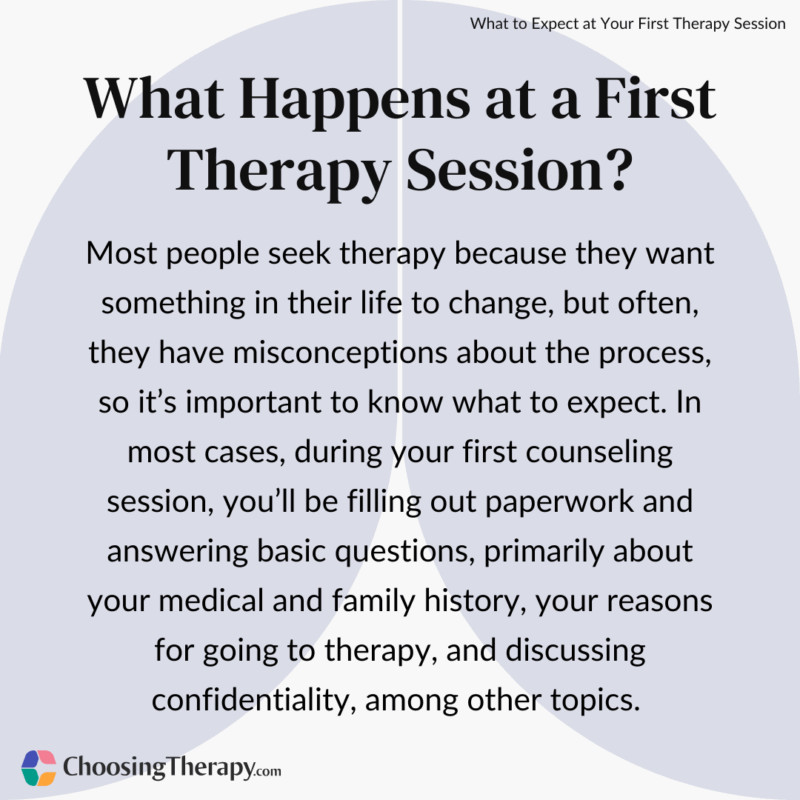 What to Expect at Your First Therapy Session

What Happens at a First Therapy Session?

Most people seek therapy because they want something in their life to change, but often, they have misconceptions about the process, so it’s important to know what to expect. In most cases, during your first counseling session, you’ll be filling out paperwork and answering basic questions, primarily about your medical and family history, your reasons for going to therapy, and discussing confidentiality, among other topics.

ChoosingTherapy.com